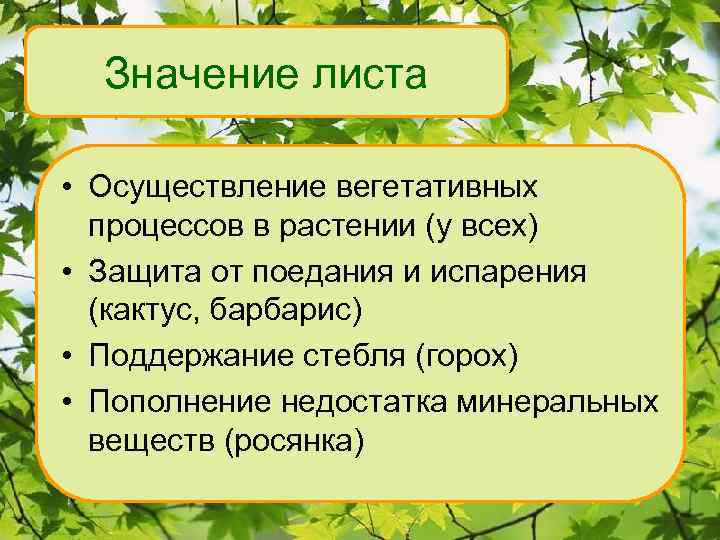 Значение листа

• Осуществление вегетативных процессов в растении (у всех)
• Защита от поедания и испарения (кактус, барбарис)
• Поддержание стебля (горох)
• Пополнение недостатка минеральных веществ (росянка)